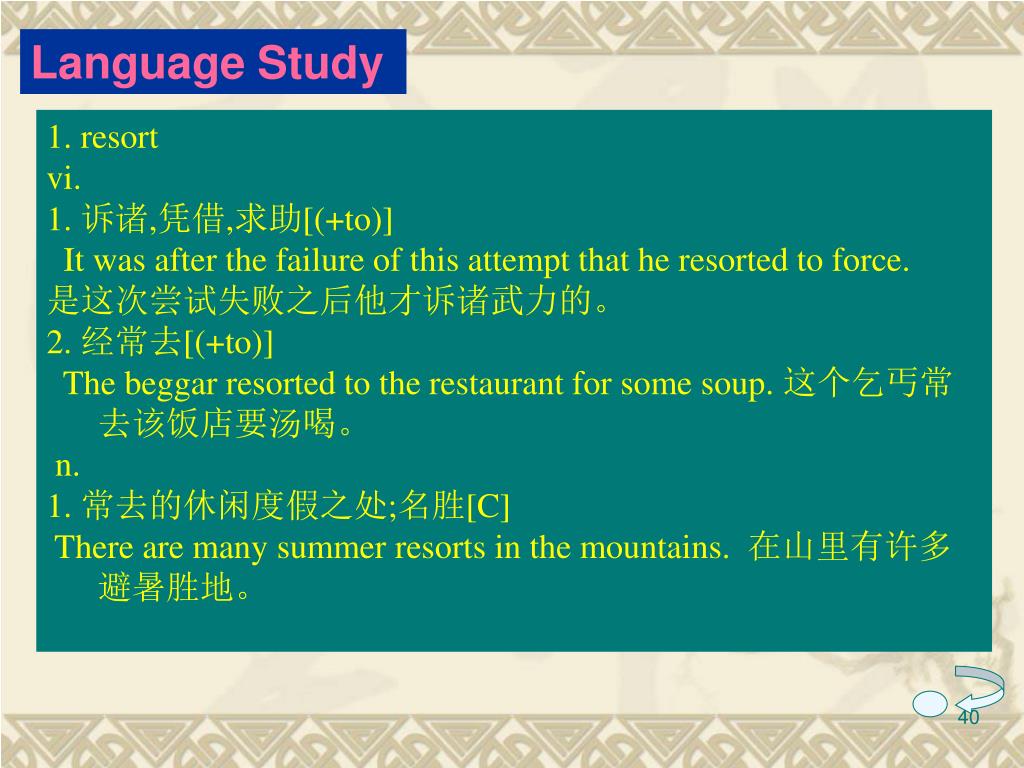 Language Study

1. resort
vi.
1. 诉诸,凭借,求助[(+to)]
It was after the failure of this attempt that he resorted to force.
是这次尝试失败之后他才诉诸武力的。
2. 经常去[(+to)]
The beggar resorted to the restaurant for some soup. 这个乞丐常去该饭店要汤喝。
n.
1. 常去的休闲度假之处;名胜[C]
There are many summer resorts in the mountains. 在山里有许多避暑胜地。

40